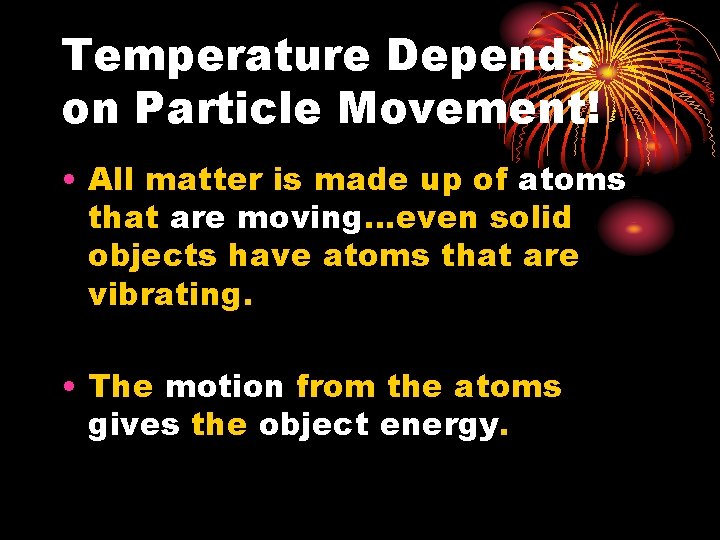 Temperature Depends on Particle Movement!

• All matter is made up of atoms that are moving…even solid objects have atoms that are vibrating.

• The motion from the atoms gives the object energy.